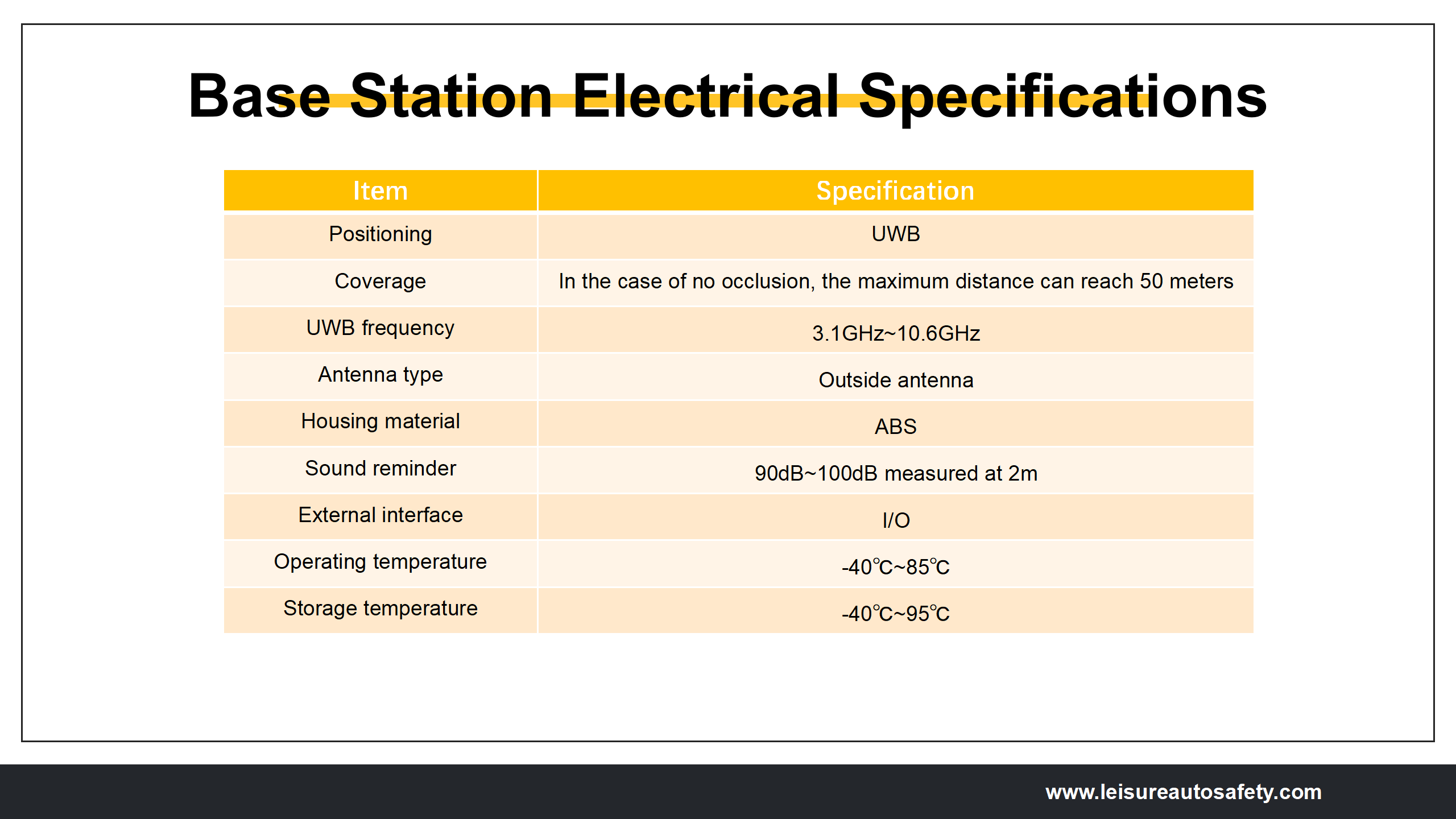 Base Station Electrical Specifications

| Item | Specification |
|---|---|
| Positioning | UWB |
| Coverage | In the case of no occlusion, the maximum distance can reach 50 meters |
| UWB frequency | 3.1GHz~10.6GHz |
| Antenna type | Outside antenna |
| Housing material | ABS |
| Sound reminder | 90dB~100dB measured at 2m |
| External interface | I/O |
| Operating temperature | -40℃~85℃ |
| Storage temperature | -40℃~95℃ |

www.leisureautosafety.com